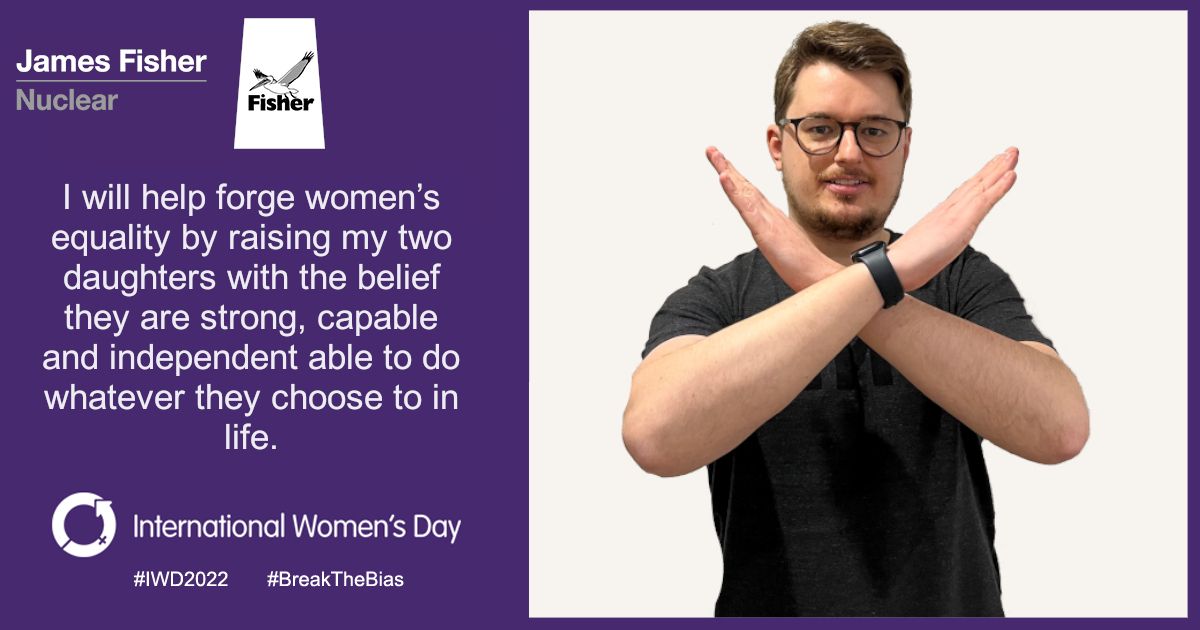 James Fisher
Nuclear

Fisher

I will help forge women's equality by raising my two daughters with the belief they are strong, capable and independent able to do whatever they choose to in life.

International Women's Day

#IWD2022 #BreakTheBias